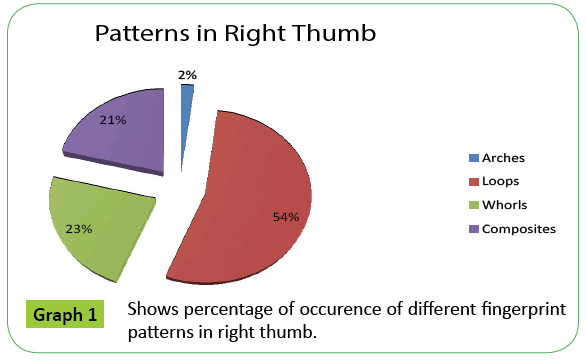 Patterns in Right Thumb

2%

21%

54%

23%

Arches
Loops
Whorls
Composites

Graph 1

Shows percentage of occurence of different fingerprint patterns in right thumb.